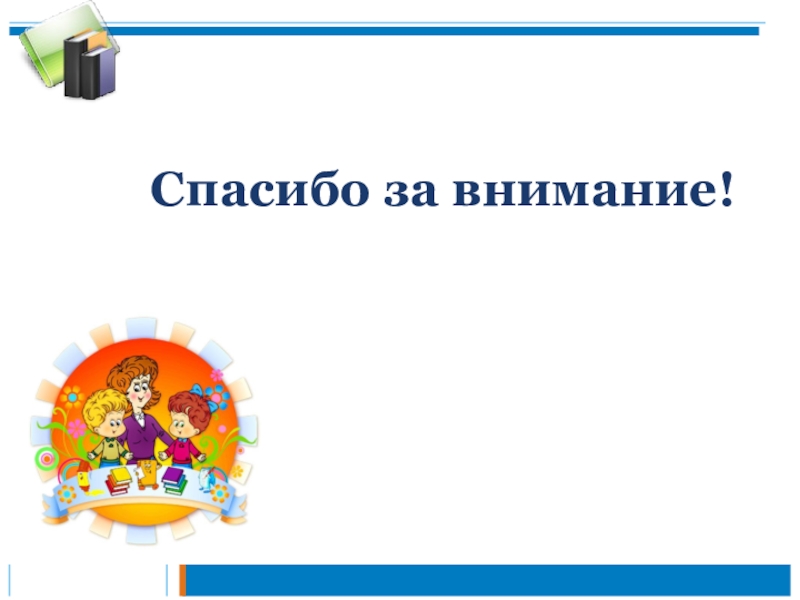 Спасибо за внимание!